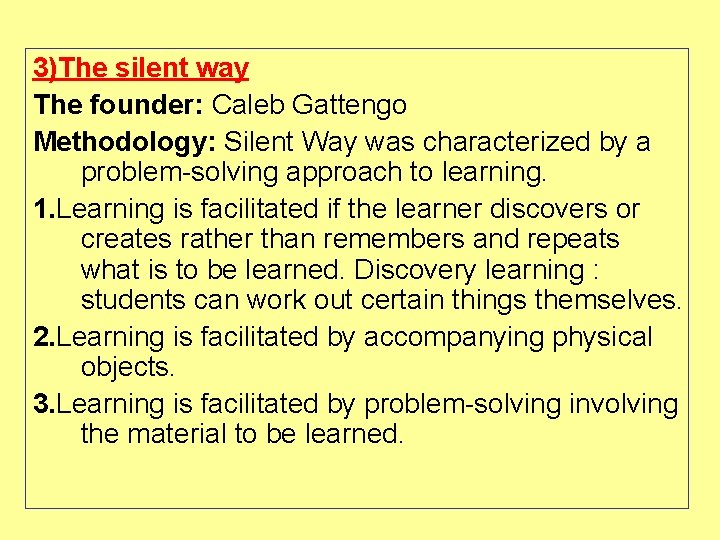 3)The silent way

The founder: Caleb Gattengo

Methodology: Silent Way was characterized by a problem-solving approach to learning.

1.Learning is facilitated if the learner discovers or creates rather than remembers and repeats what is to be learned. Discovery learning : students can work out certain things themselves.

2.Learning is facilitated by accompanying physical objects.

3.Learning is facilitated by problem-solving involving the material to be learned.